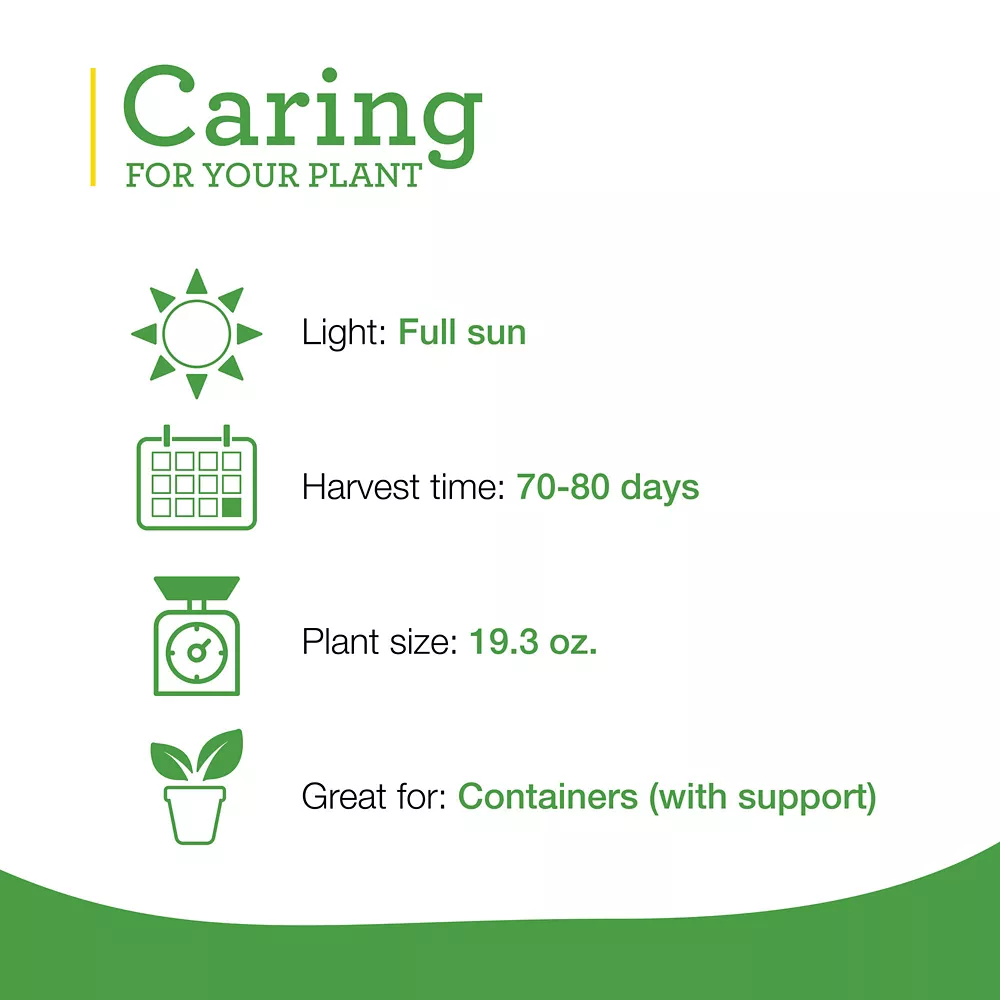 Caring
FOR YOUR PLANT

Light: Full sun

Harvest time: 70-80 days

Plant size: 19.3 oz.

Great for: Containers (with support)